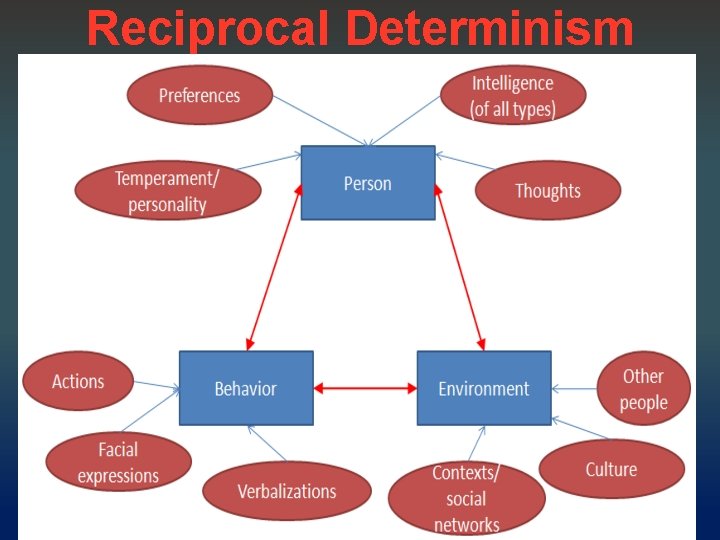 Reciprocal Determinism

Preferences

Intelligence (of all types)

Temperament/ personality

Person

Thoughts

Actions

Behavior

Environment

Other people

Facial expressions

Verbalizations

Contexts/ social networks

Culture